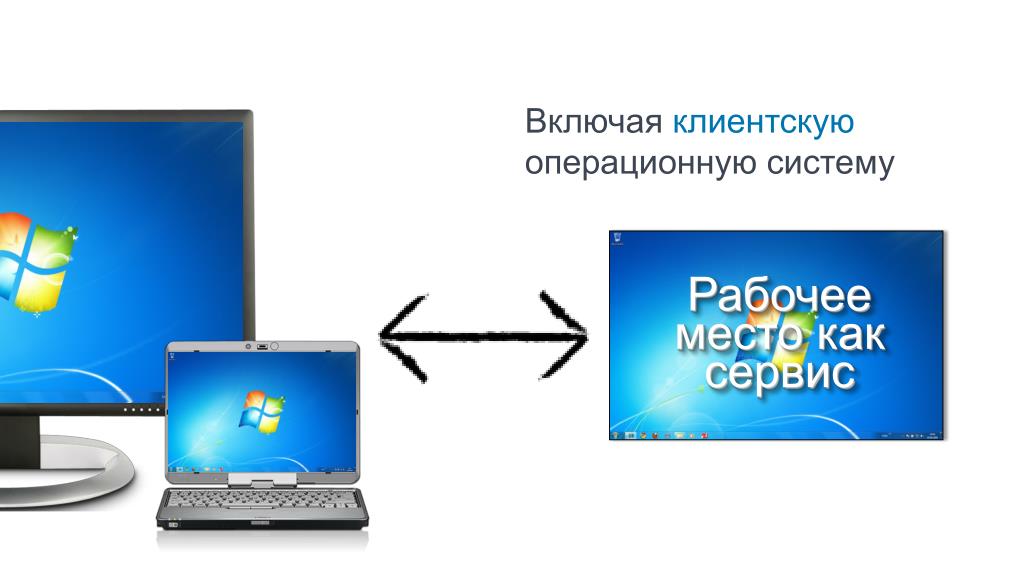 Включая клиентскую операционную систему

Рабочее место как сервис